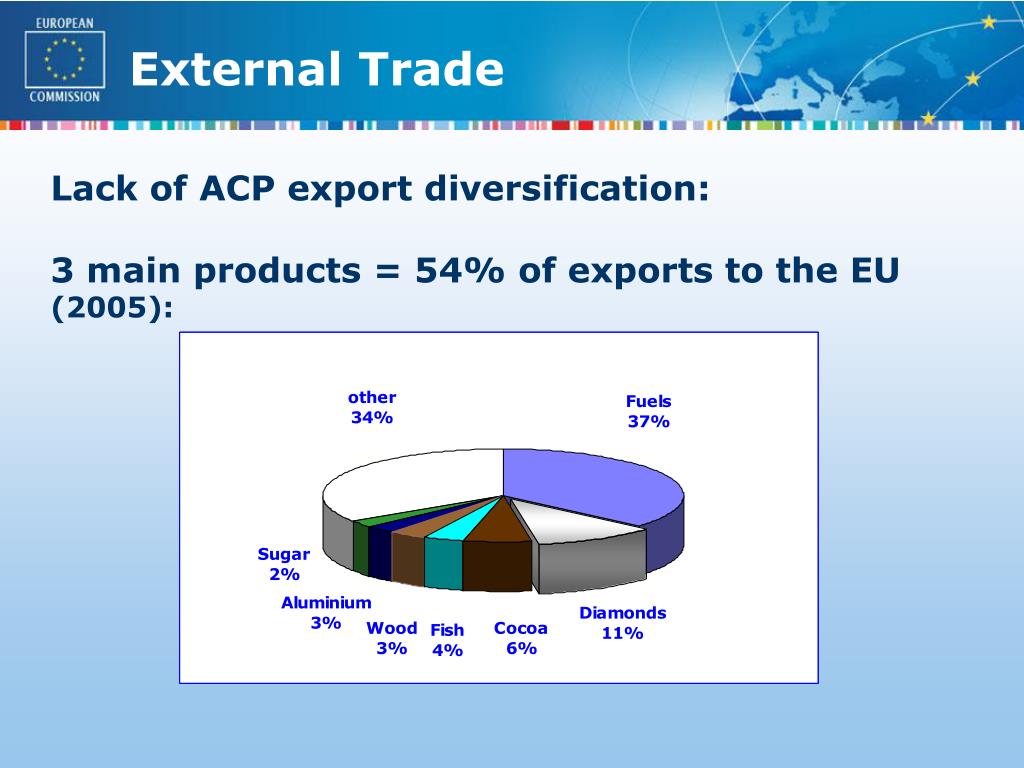 EUROPEAN COMMISSION

External Trade

Lack of ACP export diversification:

3 main products = 54% of exports to the EU (2005):

other 34%

Fuels 37%

Sugar 2%

Aluminium 3%

Wood 3%

Fish 4%

Cocoa 6%

Diamonds 11%